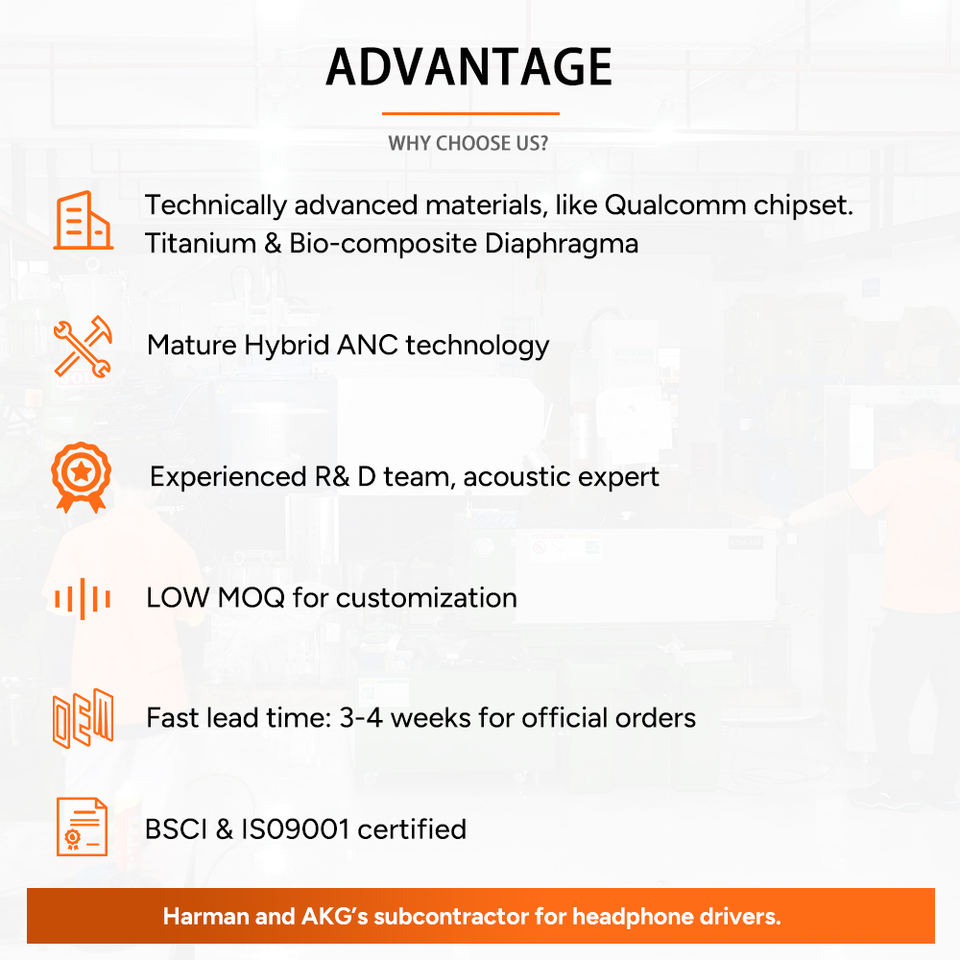 ADVANTAGE

WHY CHOOSE US?

Technically advanced materials, like Qualcomm chipset. Titanium & Bio-composite Diaphragma

Mature Hybrid ANC technology

Experienced R& D team, acoustic expert

LOW MOQ for customization

OEM

Fast lead time: 3-4 weeks for official orders

BSCI & IS09001 certified

Harman and AKG's subcontractor for headphone drivers.